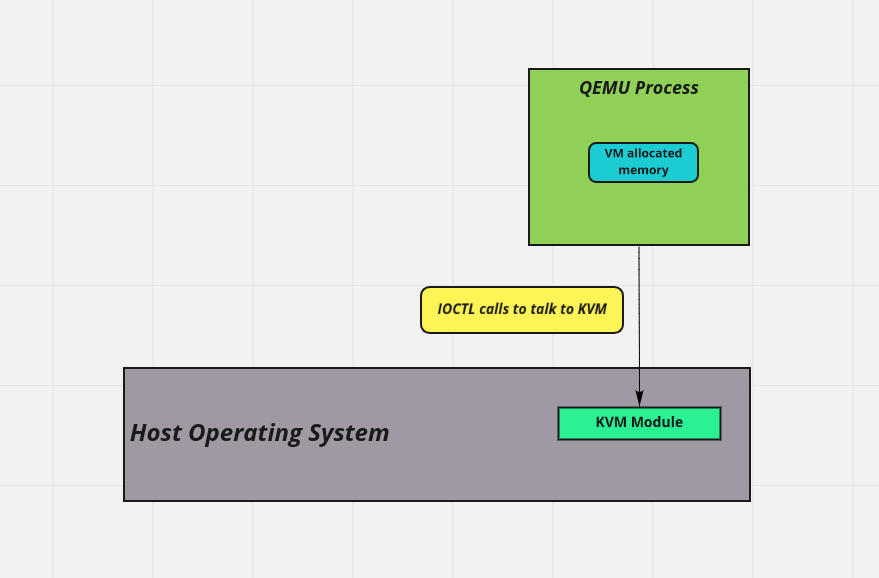 QEMU Process

VM allocated memory

IOCTL calls to talk to KVM

Host Operating System

KVM Module